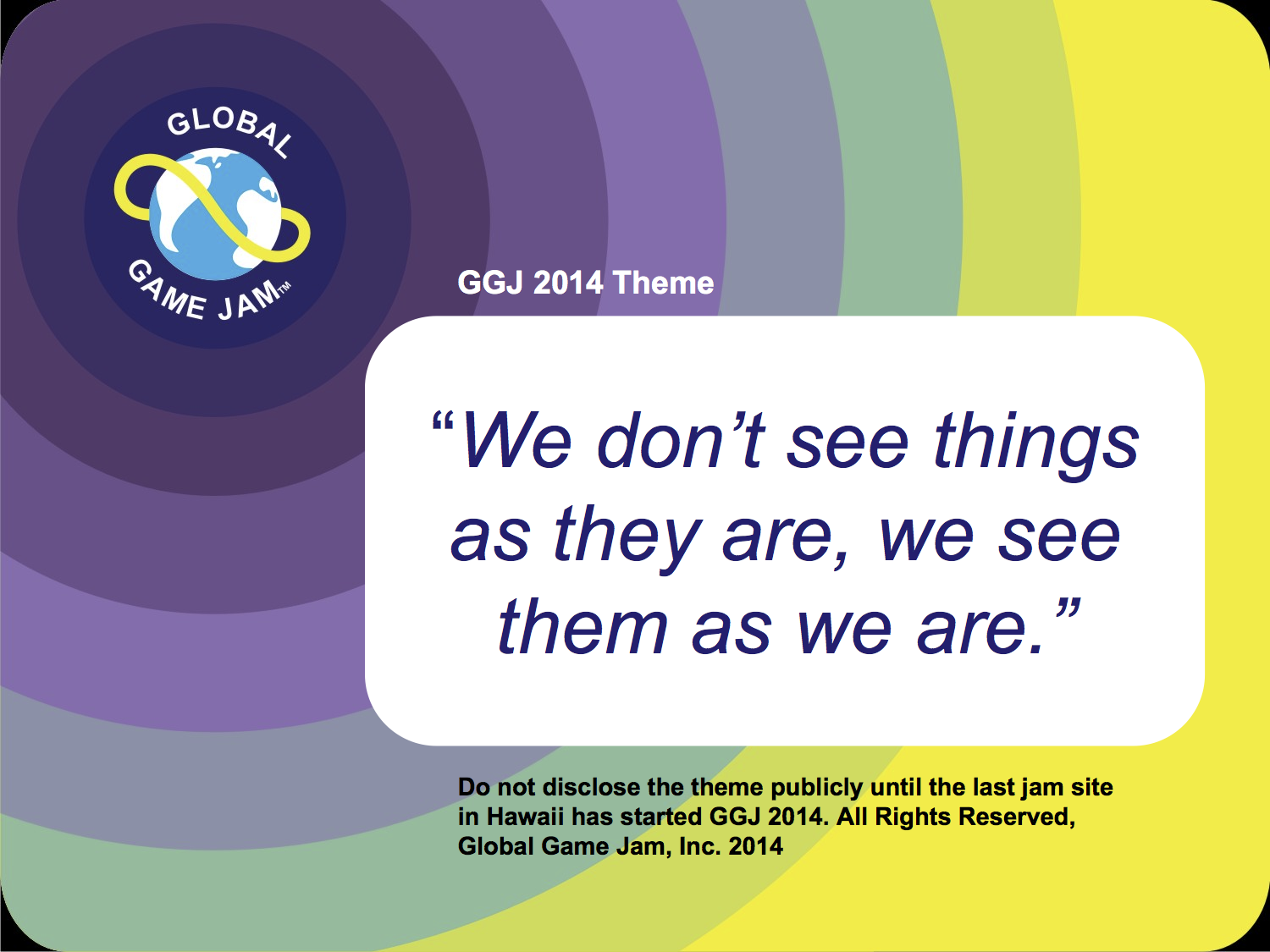 GLOBAL GAME JAM™

GGJ 2014 Theme

“We don’t see things as they are, we see them as we are.”

Do not disclose the theme publicly until the last jam site in Hawaii has started GGJ 2014. All Rights Reserved, Global Game Jam, Inc. 2014